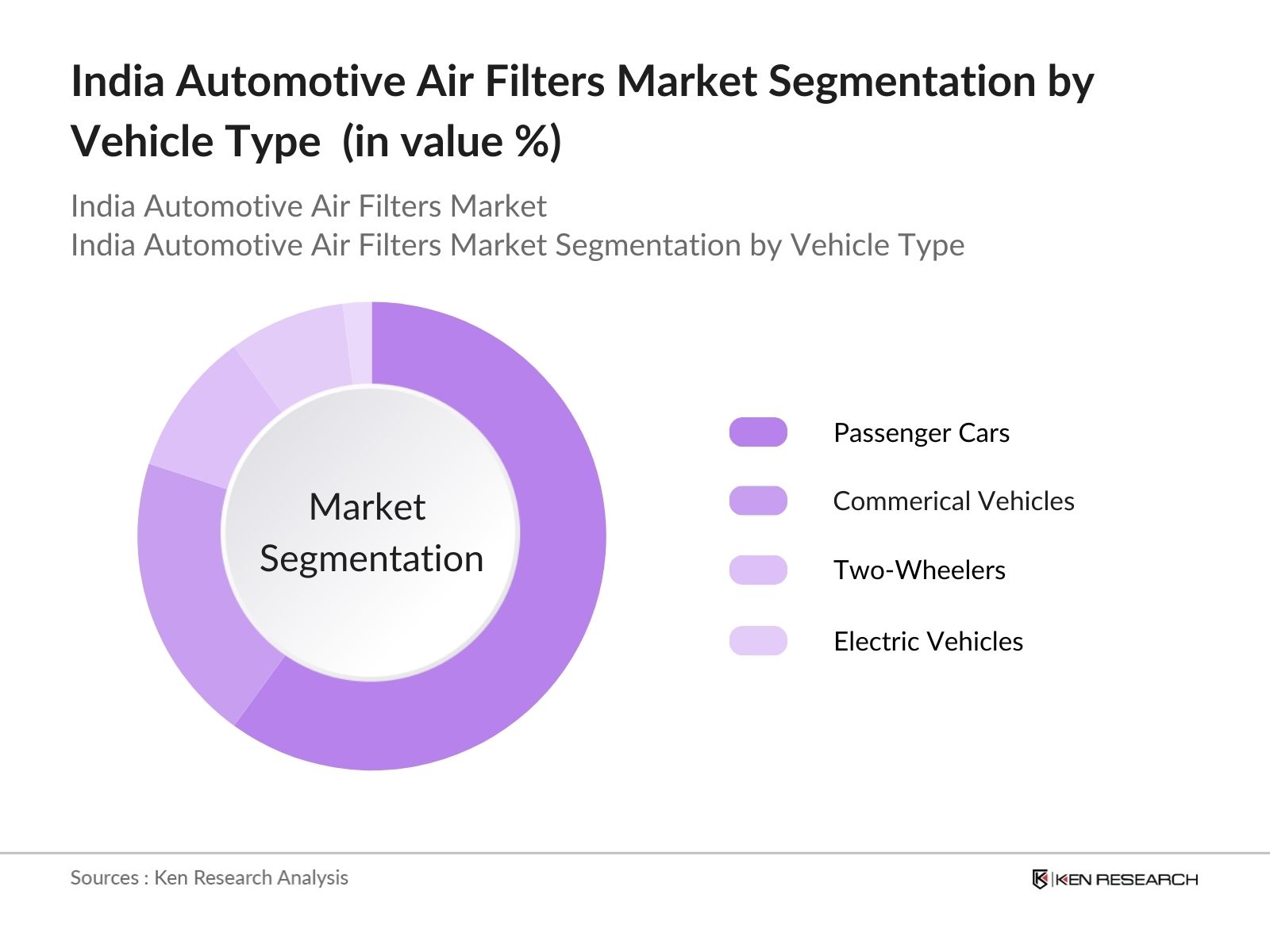 India Automotive Air Filters Market Segmentation by Vehicle Type (in value %)

India Automotive Air Filters Market
India Automotive Air Filters Market Segmentation by Vehicle Type

Market Segmentation

Passenger Cars
Commerical Vehicles
Two-Wheelers
Electric Vehicles

Sources : Ken Research Analysis

KEN RESEARCH